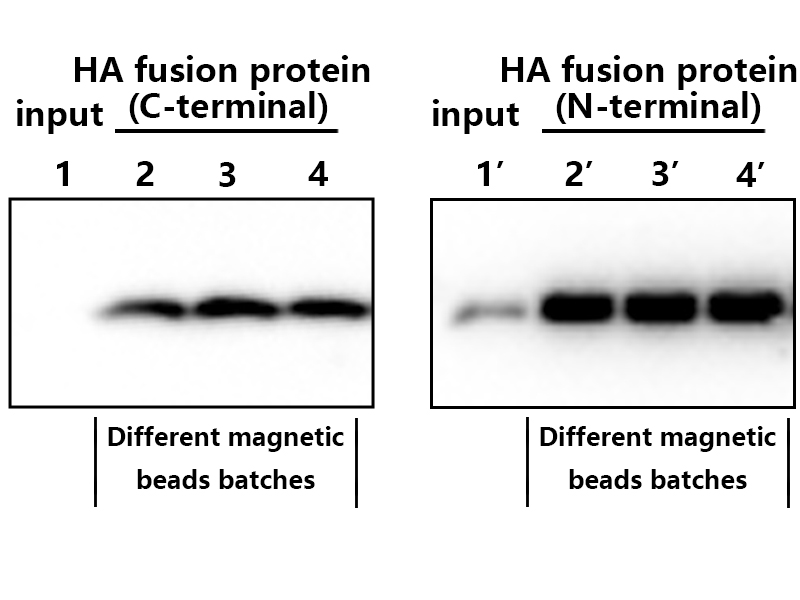 HA fusion protein
input (C-terminal)

1 2 3 4

Different magnetic beads batches

HA fusion protein
input (N-terminal)

1′ 2′ 3′ 4′

Different magnetic beads batches